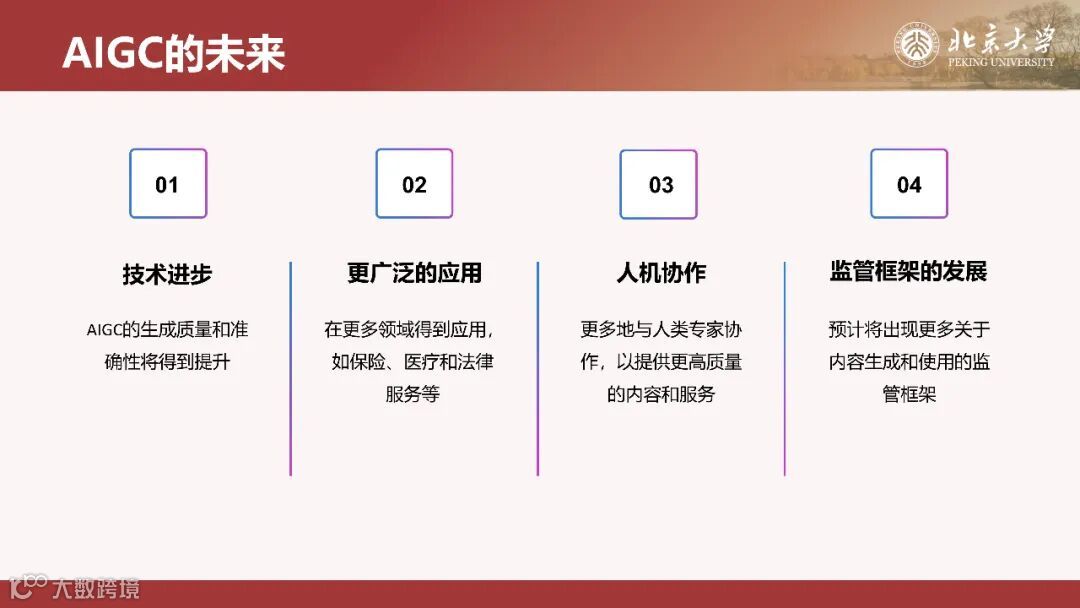 AIGC的未来

北京大学
PEKING UNIVERSITY

01

技术进步

AIGC的生成质量和准确性将得到提升

02

更广泛的应用

在更多领域得到应用，如保险、医疗和法律服务等

03

人机协作

更多地与人类专家协作，以提供更高质量的内容和服务

04

监管框架的发展

预计将出现更多关于内容生成和使用的监管框架

大数跨境